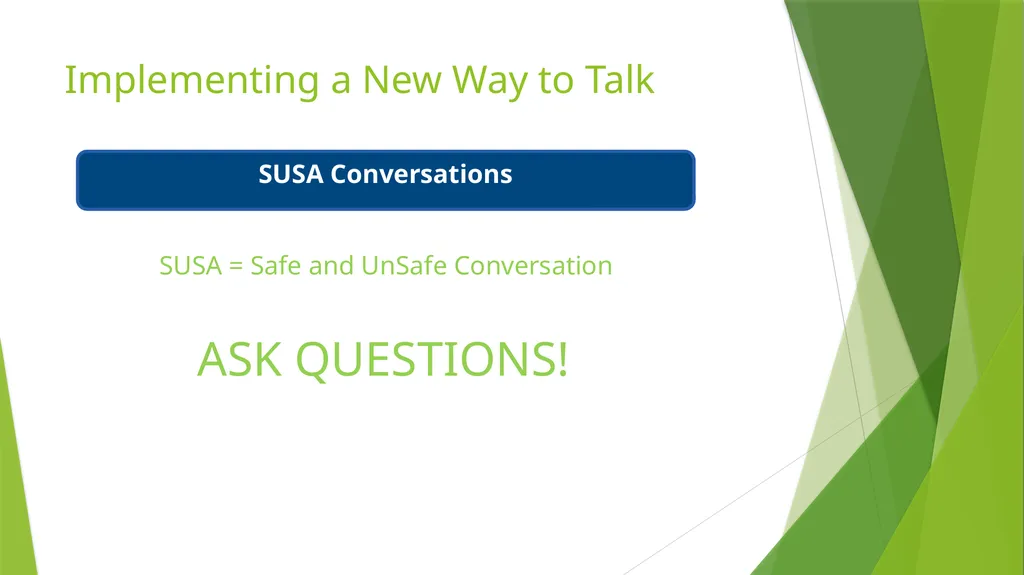 Implementing a New Way to Talk

SUSA Conversations

SUSA = Safe and UnSafe Conversation

ASK QUESTIONS!